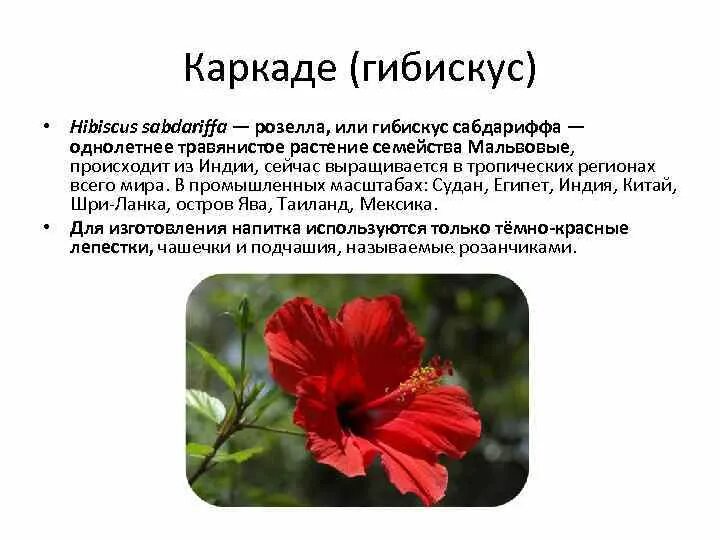 Каркаде (гибискус)

• Hibiscus sabdariffa — розелла, или гибискус сабдариффа — однолетнее травянистое растение семейства Мальвовые, происходит из Индии, сейчас выращивается в тропических регионах всего мира. В промышленных масштабах: Судан, Египет, Индия, Китай, Шри-Ланка, остров Ява, Таиланд, Мексика.

• Для изготовления напитка используются только тёмно-красные лепестки, чашечки и подчашия, называемые розанчиками.